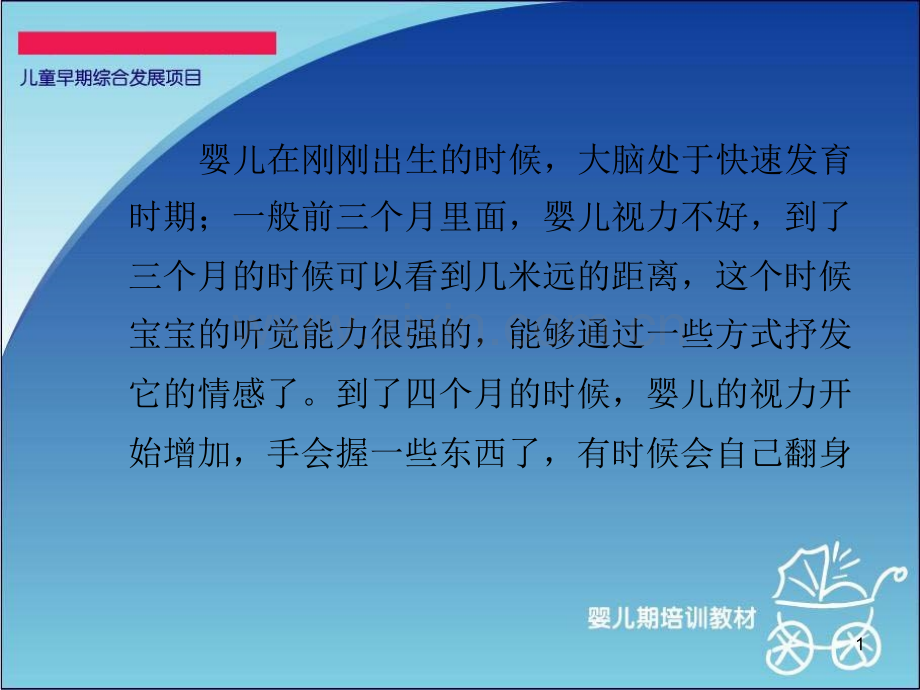 儿童早期综合发展项目

婴儿在刚刚出生的时候，大脑处于快速发育时期；一般前三个月里面，婴儿视力不好，到了三个月的时候可以看到几米远的距离，这个时候宝宝的听觉能力很强的，能够通过一些方式抒发它的情感了。到了四个月的时候，婴儿的视力开始增加，手会握一些东西了，有时候会自己翻身

婴儿期培训教材

1